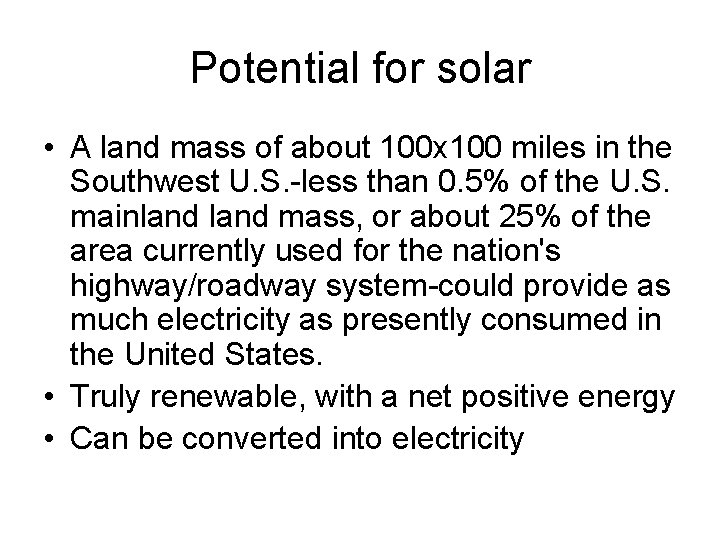 Potential for solar

• A land mass of about 100x100 miles in the Southwest U.S.-less than 0.5% of the U.S. mainland land mass, or about 25% of the area currently used for the nation's highway/roadway system-could provide as much electricity as presently consumed in the United States.
• Truly renewable, with a net positive energy
• Can be converted into electricity